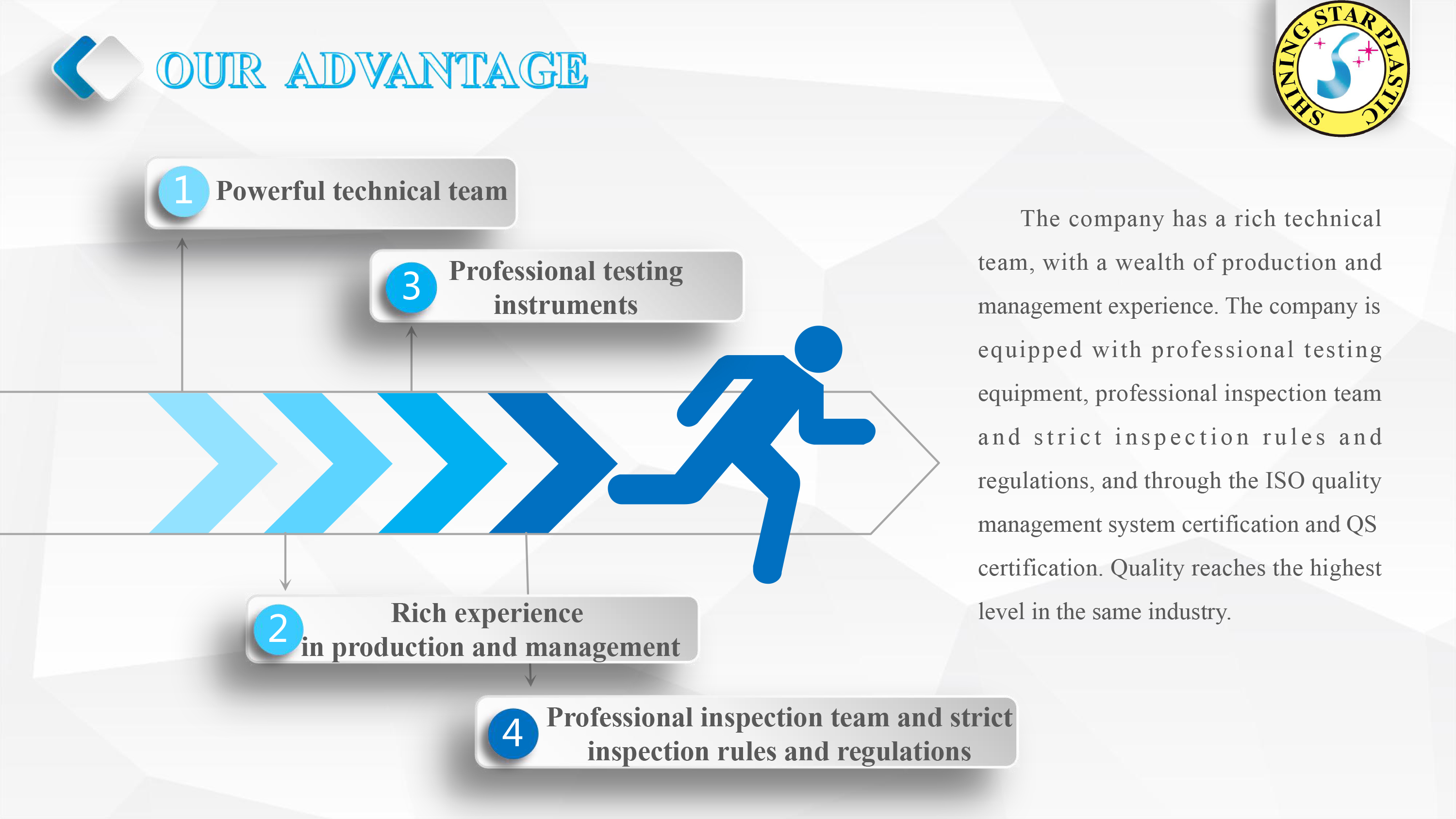 OUR ADVANTAGE

SHINING STAR PLASTIC

1 Powerful technical team

3 Professional testing instruments

2 Rich experience in production and management

4 Professional inspection team and strict inspection rules and regulations

The company has a rich technical team, with a wealth of production and management experience. The company is equipped with professional testing equipment, professional inspection team and strict inspection rules and regulations, and through the ISO quality management system certification and QS certification. Quality reaches the highest level in the same industry.